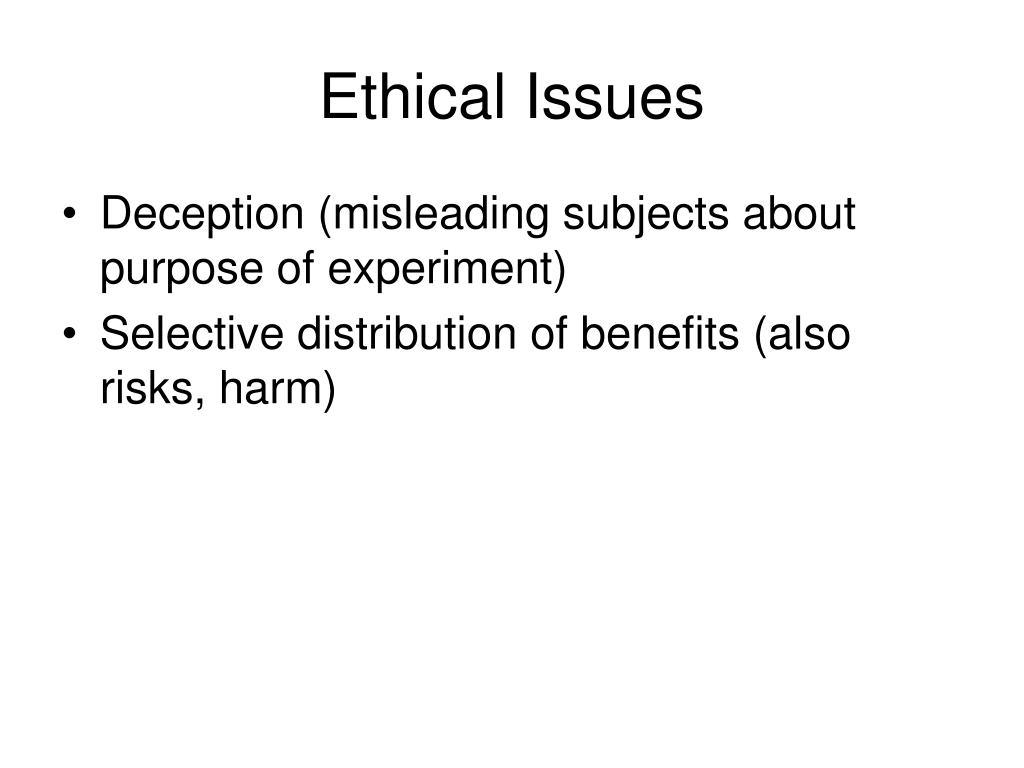 Ethical Issues

• Deception (misleading subjects about purpose of experiment)
• Selective distribution of benefits (also risks, harm)